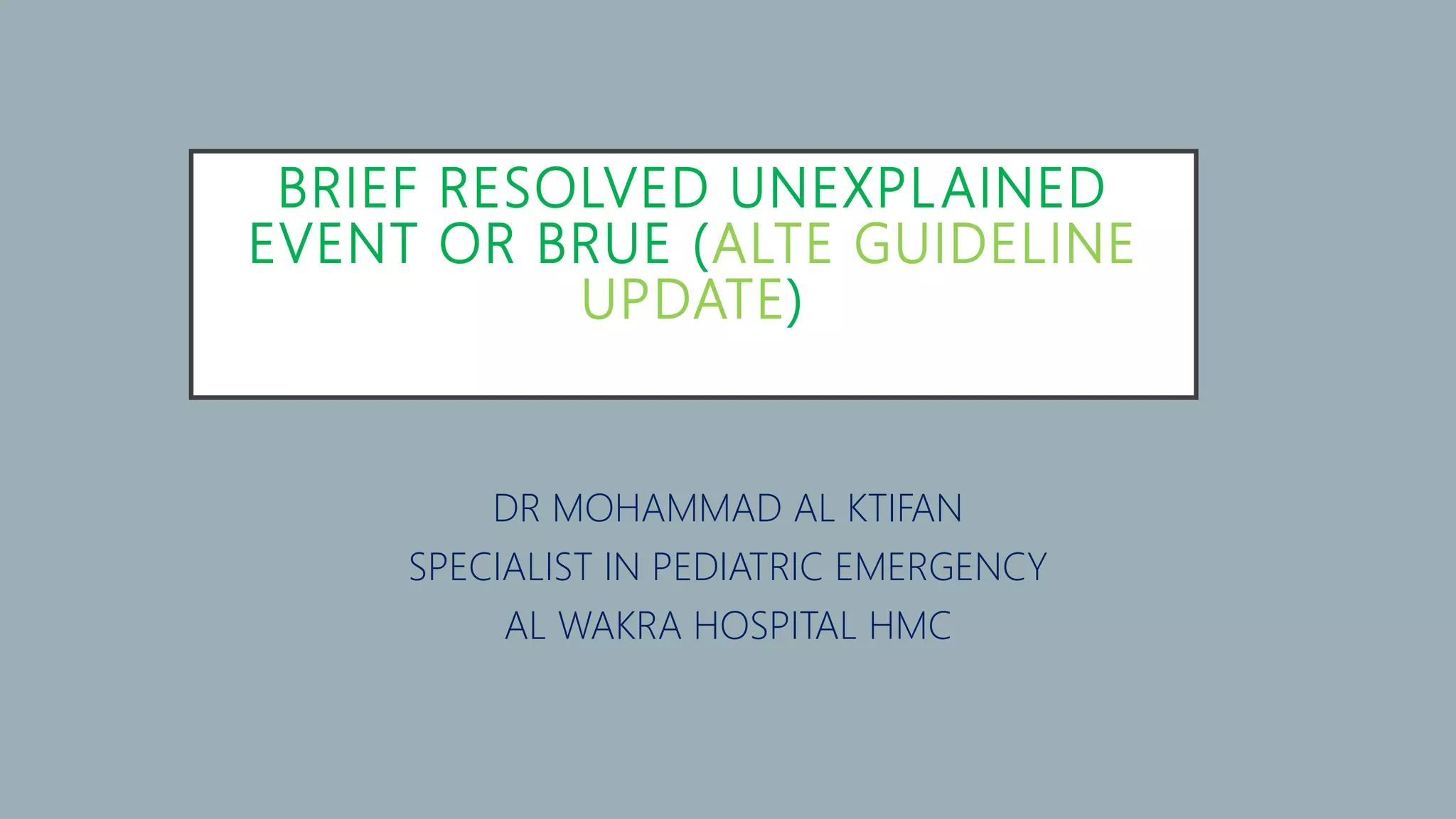 BRIEF RESOLVED UNEXPLAINED EVENT OR BRUE (ALTE GUIDELINE UPDATE)

DR MOHAMMAD AL KTIFAN
SPECIALIST IN PEDIATRIC EMERGENCY
AL WAKRA HOSPITAL HMC